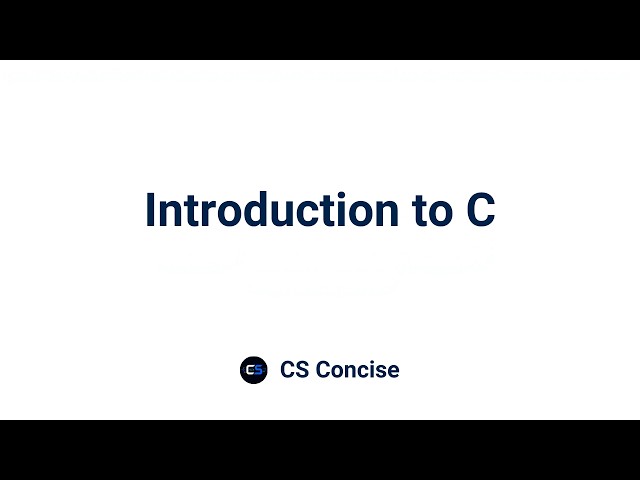 Introduction to C

CS

CS Concise